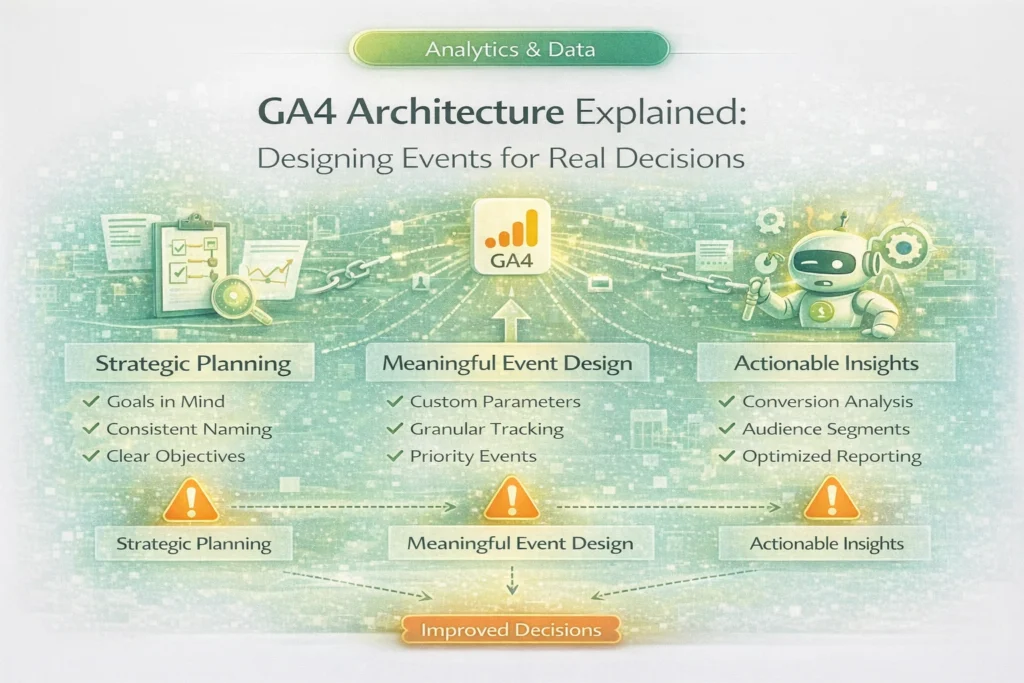 Analytics & Data

GA4 Architecture Explained:
Designing Events for Real Decisions

GA4

Strategic Planning
✓ Goals in Mind
✓ Consistent Naming
✓ Clear Objectives

Meaningful Event Design
✓ Custom Parameters
✓ Granular Tracking
✓ Priority Events

Actionable Insights
✓ Conversion Analysis
✓ Audience Segments
✓ Optimized Reporting

Strategic Planning

Meaningful Event Design

Actionable Insights

Improved Decisions